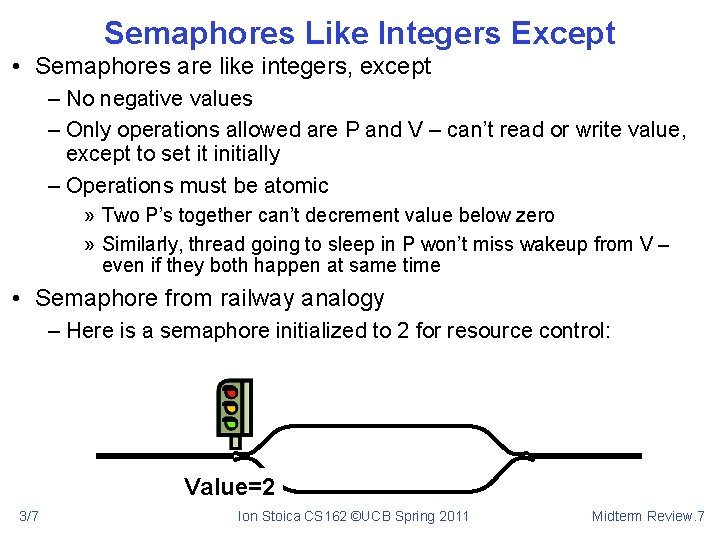 Semaphores Like Integers Except

• Semaphores are like integers, except

– No negative values

– Only operations allowed are P and V – can't read or write value, except to set it initially

– Operations must be atomic

» Two P's together can't decrement value below zero

» Similarly, thread going to sleep in P won't miss wakeup from V – even if they both happen at same time

• Semaphore from railway analogy

– Here is a semaphore initialized to 2 for resource control:

Value=2

3/7 Ion Stoica CS162 ©UCB Spring 2011 Midterm Review.7